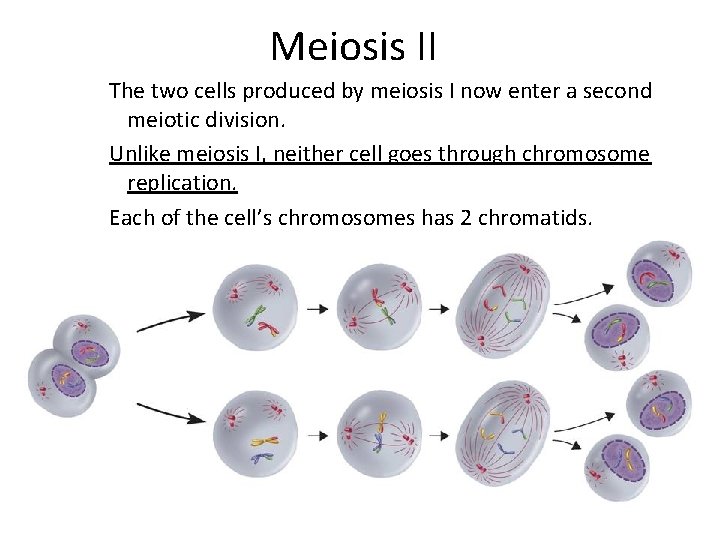 Meiosis II

The two cells produced by meiosis I now enter a second meiotic division.

Unlike meiosis I, neither cell goes through chromosome replication.

Each of the cell's chromosomes has 2 chromatids.